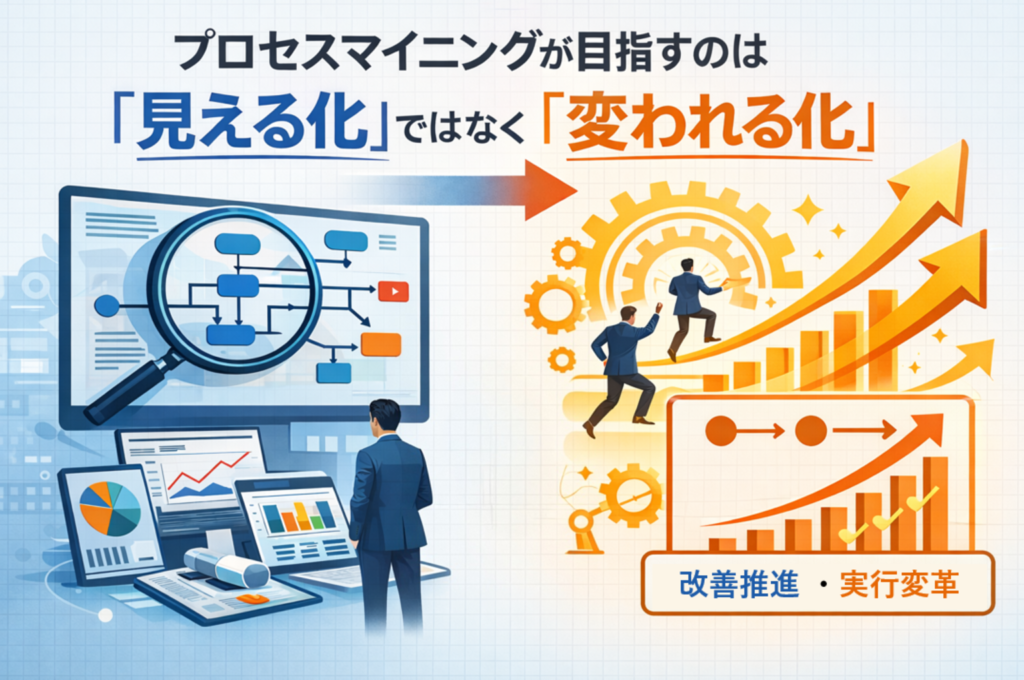 プロセスマイニングが目指すのは

「見える化」ではなく「変われる化」

改善推進 ・実行変革